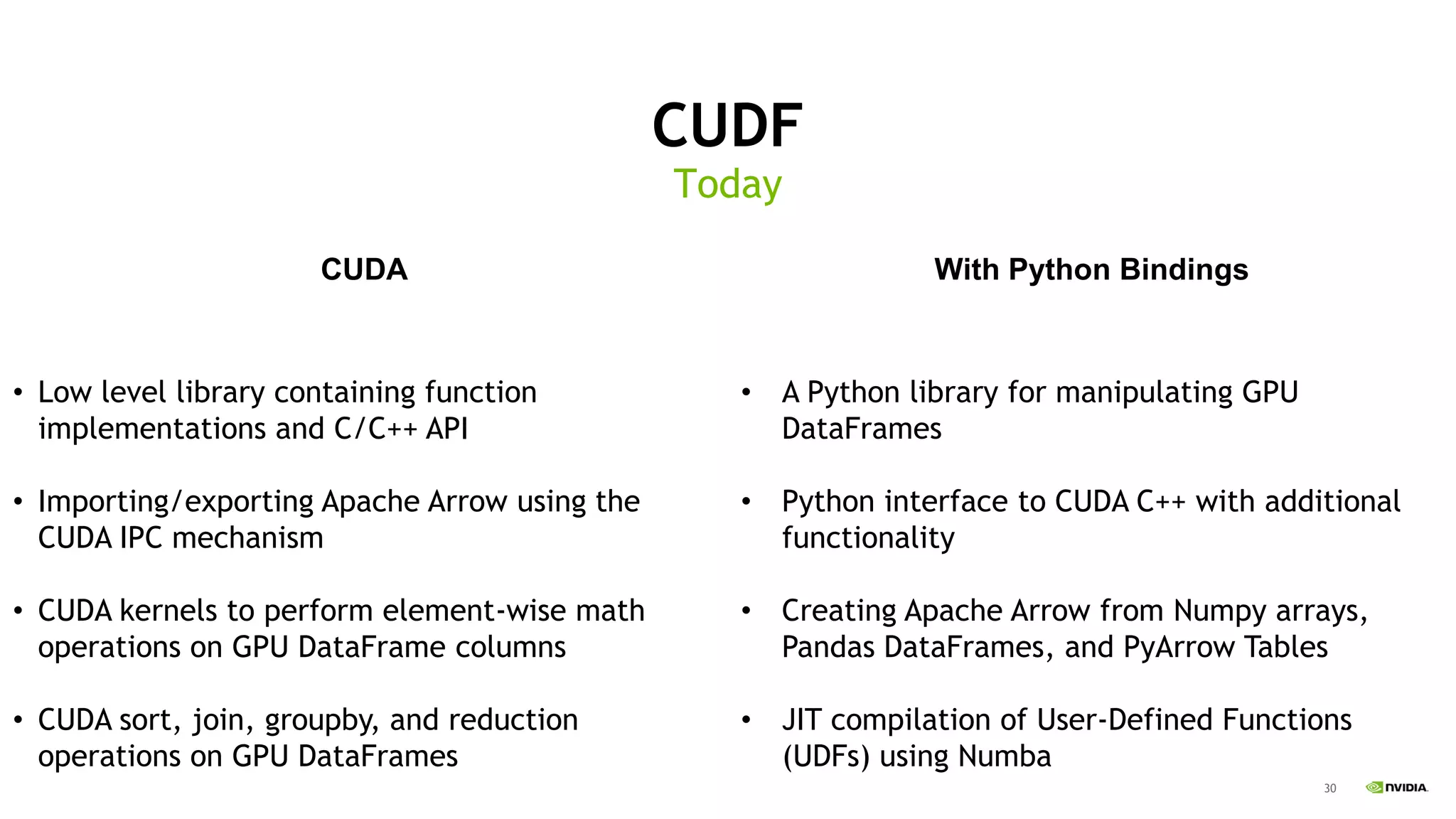 CUDF

Today

CUDA

• Low level library containing function implementations and C/C++ API

• Importing/exporting Apache Arrow using the CUDA IPC mechanism

• CUDA kernels to perform element-wise math operations on GPU DataFrame columns

• CUDA sort, join, groupby, and reduction operations on GPU DataFrames

With Python Bindings

• A Python library for manipulating GPU DataFrames

• Python interface to CUDA C++ with additional functionality

• Creating Apache Arrow from Numpy arrays, Pandas DataFrames, and PyArrow Tables

• JIT compilation of User-Defined Functions (UDFs) using Numba

30

NVIDIA.